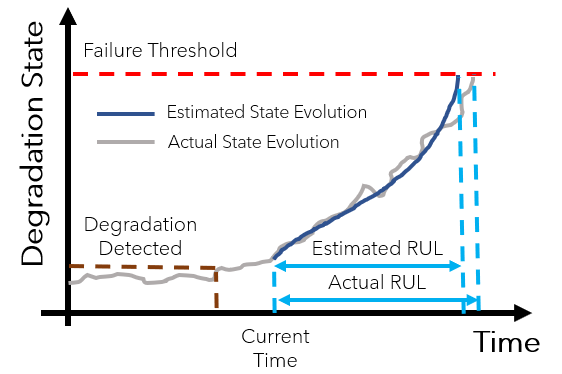 Degradation State

Failure Threshold

Estimated State Evolution

Actual State Evolution

Degradation Detected

Estimated RUL

Actual RUL

Current Time

Time